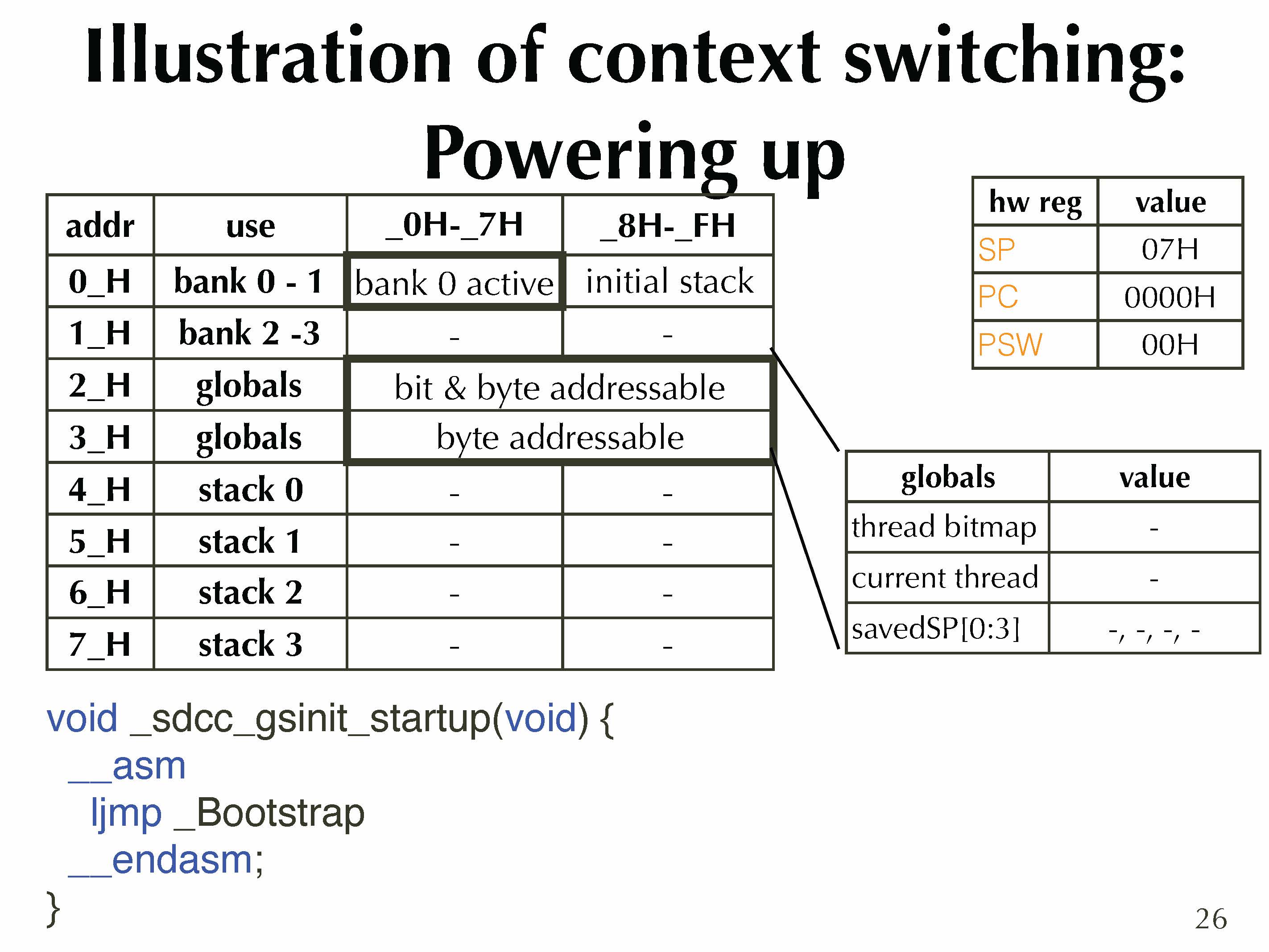 Illustration of context switching: Powering up

| addr | use | _0H-_7H | _8H-_FH |
|---|---|---|---|
| 0_H | bank 0 - 1 | bank 0 active | initial stack |
| 1_H | bank 2 -3 | - | - |
| 2_H | globals | bit & byte addressable | |
| 3_H | globals | byte addressable | |
| 4_H | stack 0 | - | - |
| 5_H | stack 1 | - | - |
| 6_H | stack 2 | - | - |
| 7_H | stack 3 | - | - |

| hw reg | value |
|---|---|
| SP | 07H |
| PC | 0000H |
| PSW | 00H |

| globals | value |
|---|---|
| thread bitmap | - |
| current thread | - |
| savedSP[0:3] | -, -, -, - |

void _sdcc_gsinit_startup(void) {
__asm
ljmp _Bootstrap
__endasm;
}

26